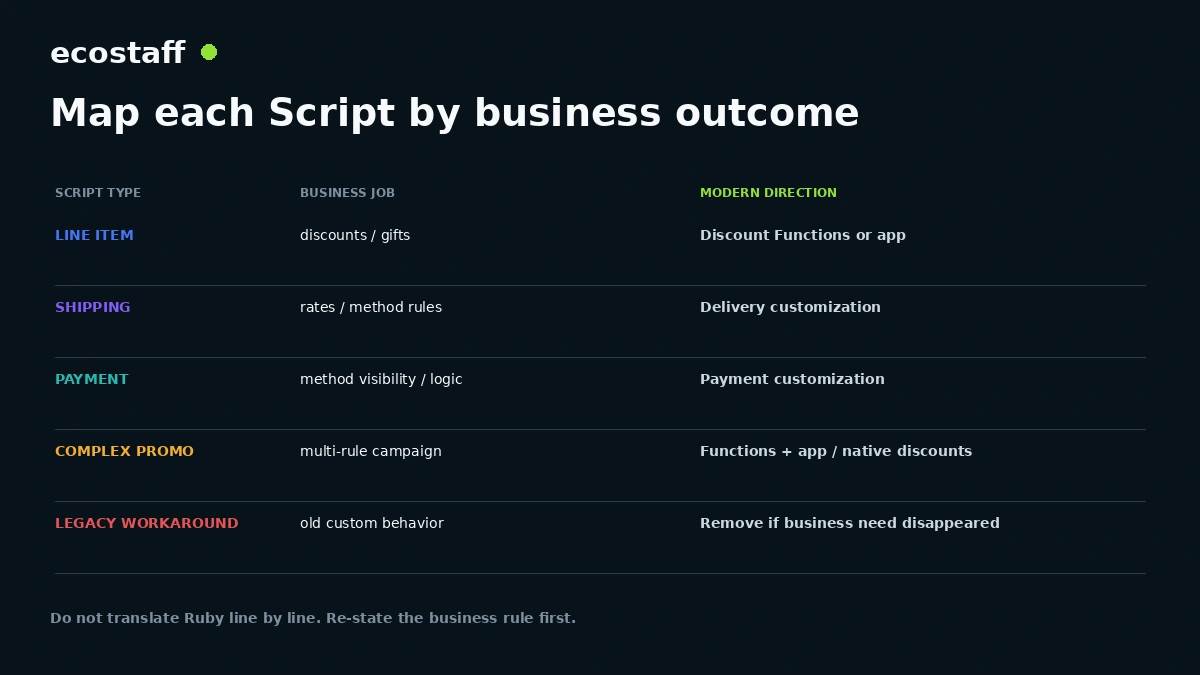 ecostaff

Map each Script by business outcome

| SCRIPT TYPE | BUSINESS JOB | MODERN DIRECTION |
|---|---|---|
| LINE ITEM | discounts / gifts | Discount Functions or app |
| SHIPPING | rates / method rules | Delivery customization |
| PAYMENT | method visibility / logic | Payment customization |
| COMPLEX PROMO | multi-rule campaign | Functions + app / native discounts |
| LEGACY WORKAROUND | old custom behavior | Remove if business need disappeared |

Do not translate Ruby line by line. Re-state the business rule first.